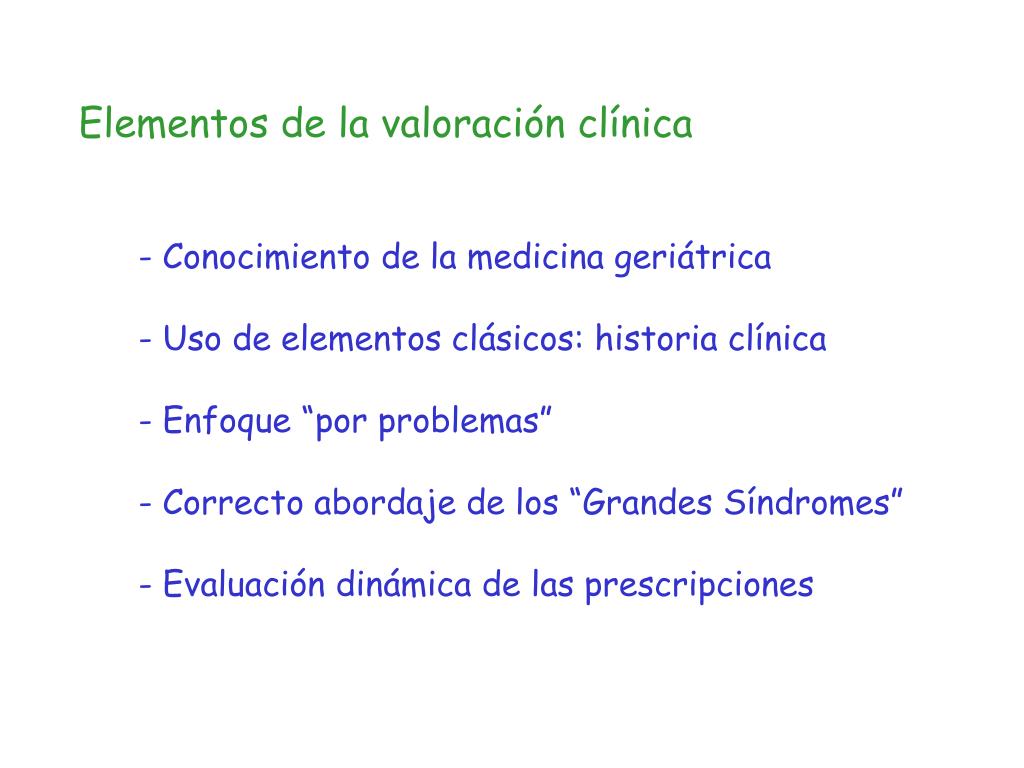 Elementos de la valoración clínica

- Conocimiento de la medicina geriátrica

- Uso de elementos clásicos: historia clínica

- Enfoque “por problemas”

- Correcto abordaje de los “Grandes Síndromes”

- Evaluación dinámica de las prescripciones